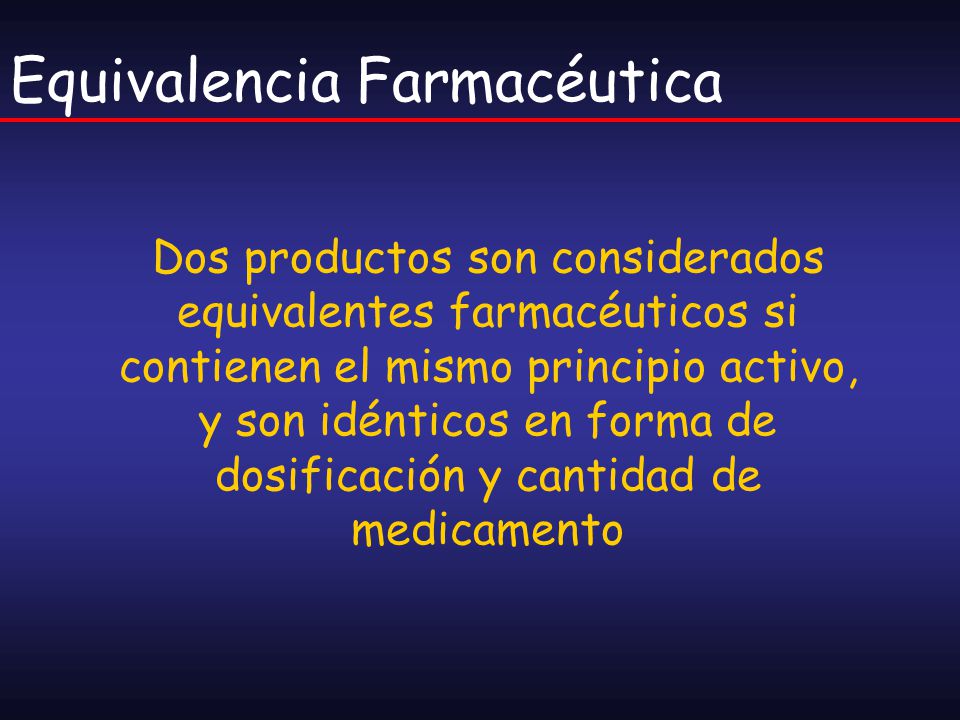 Equivalencia Farmacéutica

Dos productos son considerados equivalentes farmacéuticos si contienen el mismo principio activo, y son idénticos en forma de dosificación y cantidad de medicamento